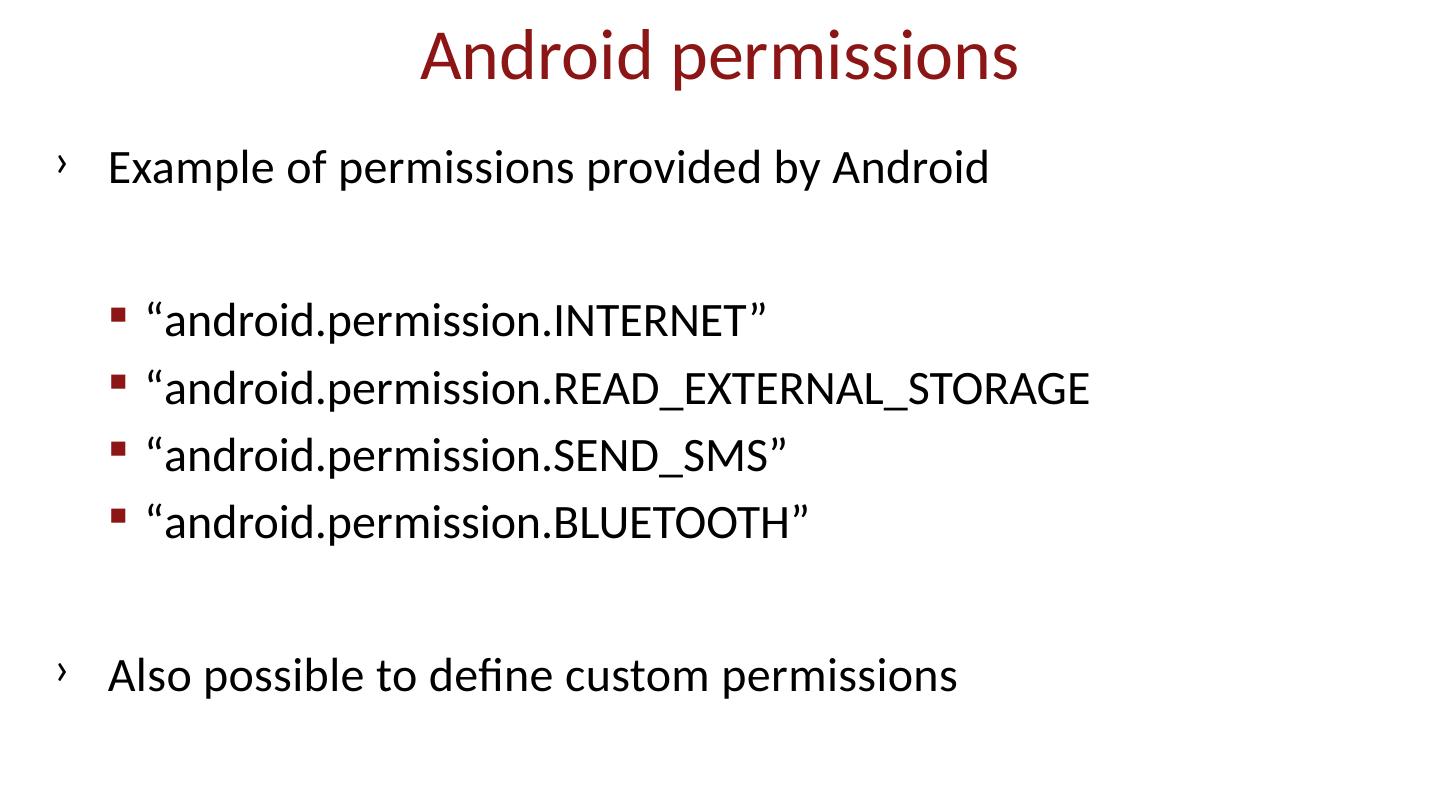 Android permissions

› Example of permissions provided by Android

▪ “android.permission.INTERNET”
▪ “android.permission.READ_EXTERNAL_STORAGE
▪ “android.permission.SEND_SMS”
▪ “android.permission.BLUETOOTH”

› Also possible to define custom permissions